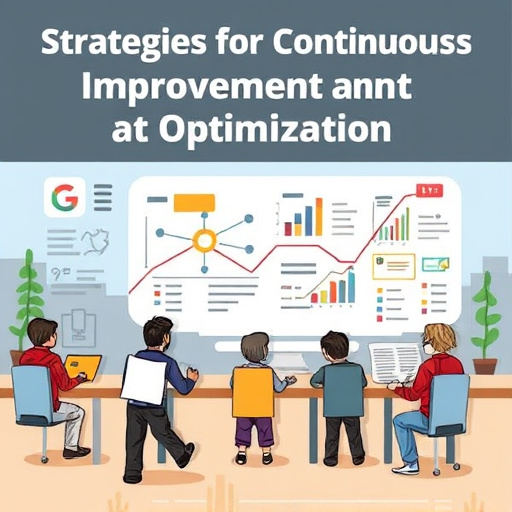 Strategies for Continuouss Improvement annt at Optimization

G